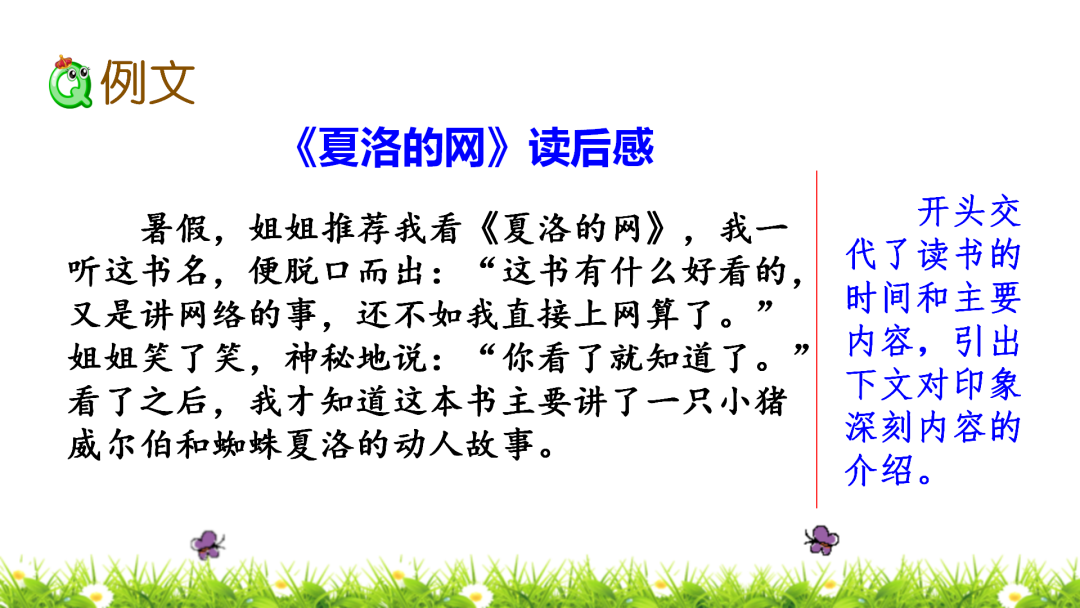 例文

《夏洛的网》读后感

暑假，姐姐推荐我看《夏洛的网》，我一听这书名，便脱口而出：“这书有什么好看的，又是讲网络的事，还不如我直接上网算了。”姐姐笑了笑，神秘地说：“你看了就知道了。”看了之后，我才知道这本书主要讲了一只小猪威尔伯和蜘蛛夏洛的动人故事。

开头交代了读书的时间和主要内容，引出下文对印象深刻内容的介绍。